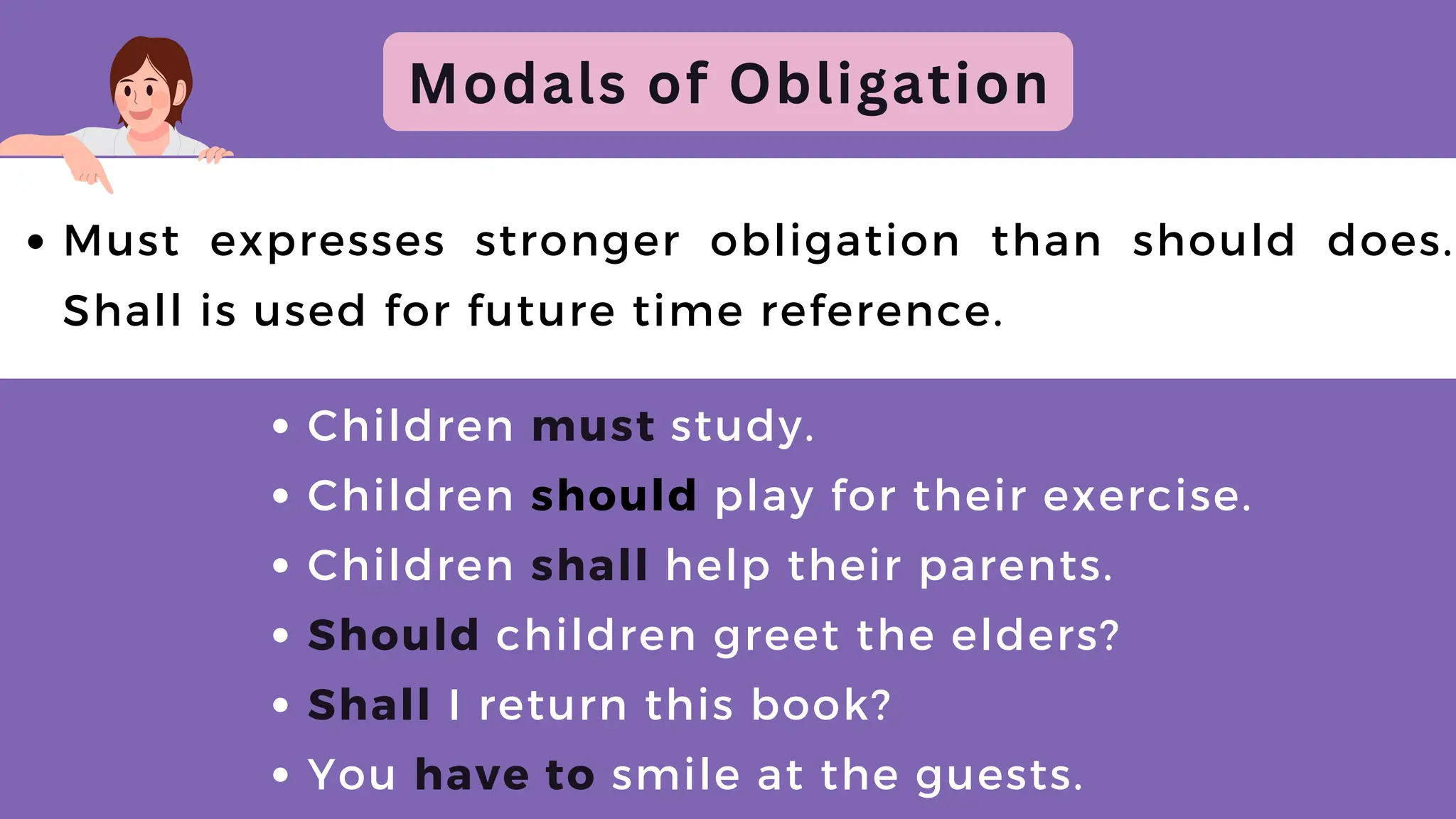 Modals of Obligation

• Must expresses stronger obligation than should does. Shall is used for future time reference.

• Children must study.
• Children should play for their exercise.
• Children shall help their parents.
• Should children greet the elders?
• Shall I return this book?
• You have to smile at the guests.